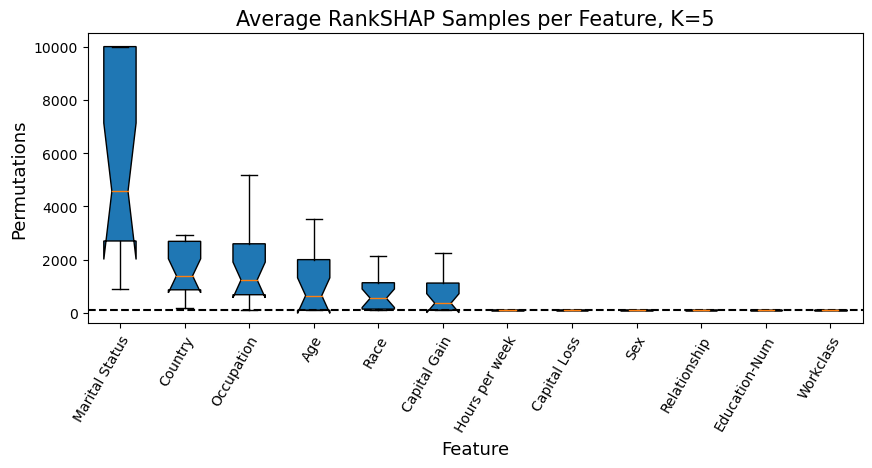 Average RankSHAP Samples per Feature, K=5

Permutations

10000
8000
6000
4000
2000
0

Marital Status
Country
Occupation
Age
Race
Capital Gain
Hours per week
Capital Loss
Sex
Relationship
Education-Num
Workclass

Feature